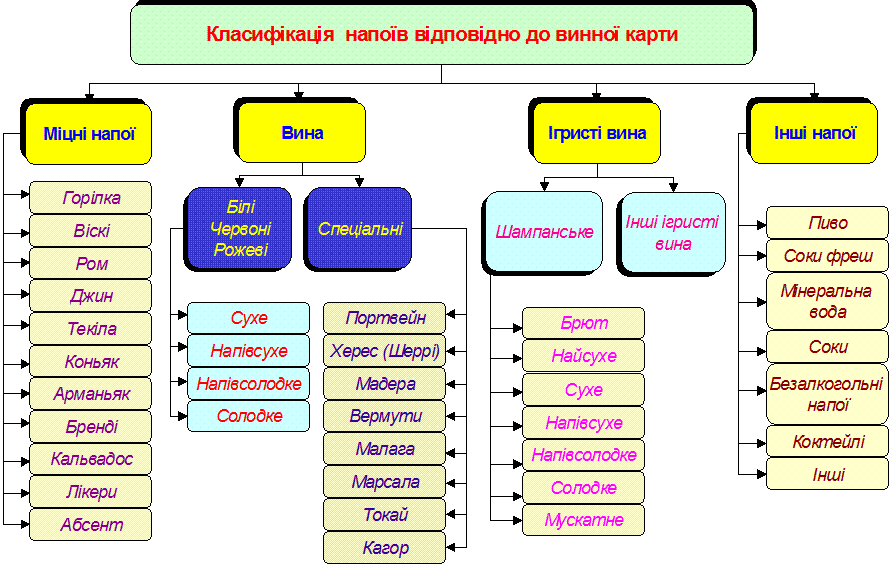 Класифікація напоїв відповідно до винної карти

Міцні напої

Горілка

Віскі

Ром

Джин

Текіла

Коньяк

Арманьяк

Бренді

Кальвадос

Лікери

Абсент

Вина

Білі Червоні Рожеві

Сухе

Напівсухе

Напівсолодке

Солодке

Спеціальні

Портвейн

Херес (Шеррі)

Мадера

Вермути

Малага

Марсала

Токай

Кагор

Ігристі вина

Шампанське

Брют

Найсухе

Сухе

Напівсухе

Напівсолодке

Солодке

Мускатне

Інші ігристі вина

Інші напої

Пиво

Соки фреш

Мінеральна вода

Соки

Безалкогольні напої

Коктейлі

Інші